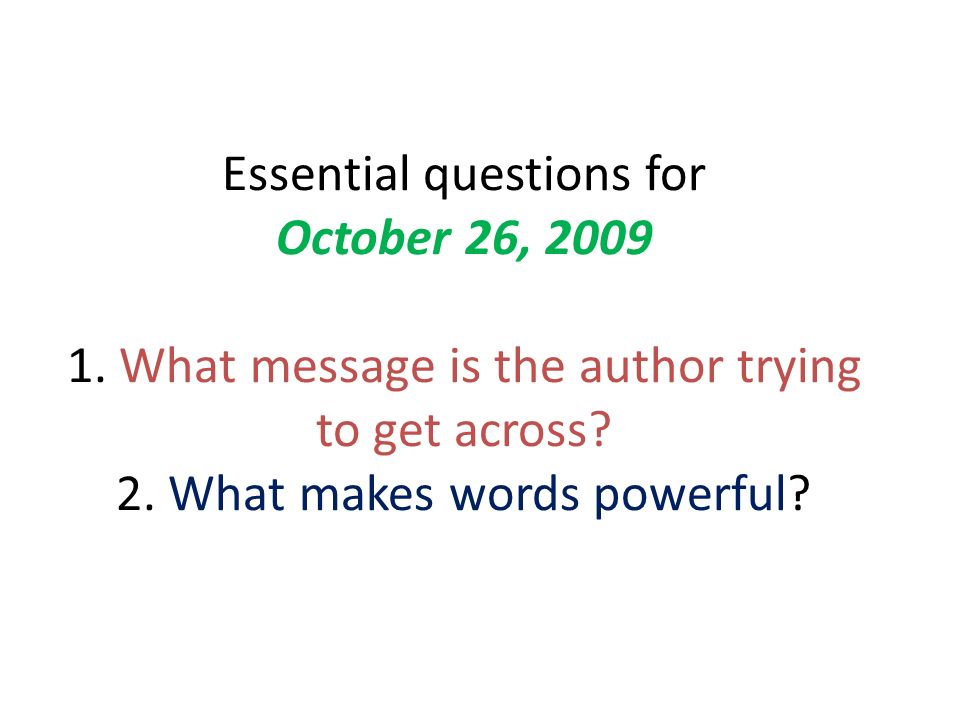 Essential questions for
October 26, 2009

1. What message is the author trying to get across?
2. What makes words powerful?